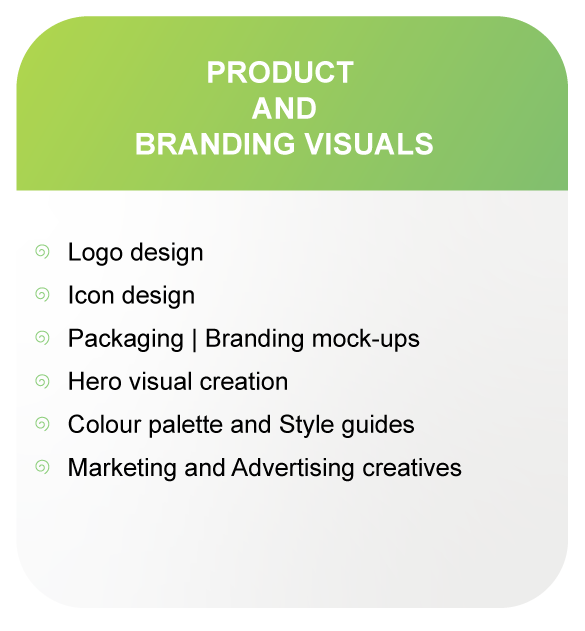 PRODUCT
AND
BRANDING VISUALS

Logo design
Icon design
Packaging | Branding mock-ups
Hero visual creation
Colour palette and Style guides
Marketing and Advertising creatives